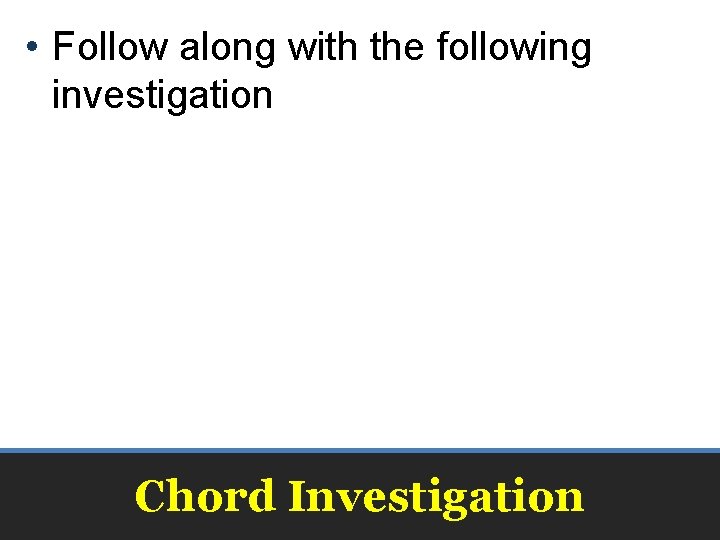 • Follow along with the following investigation

Chord Investigation